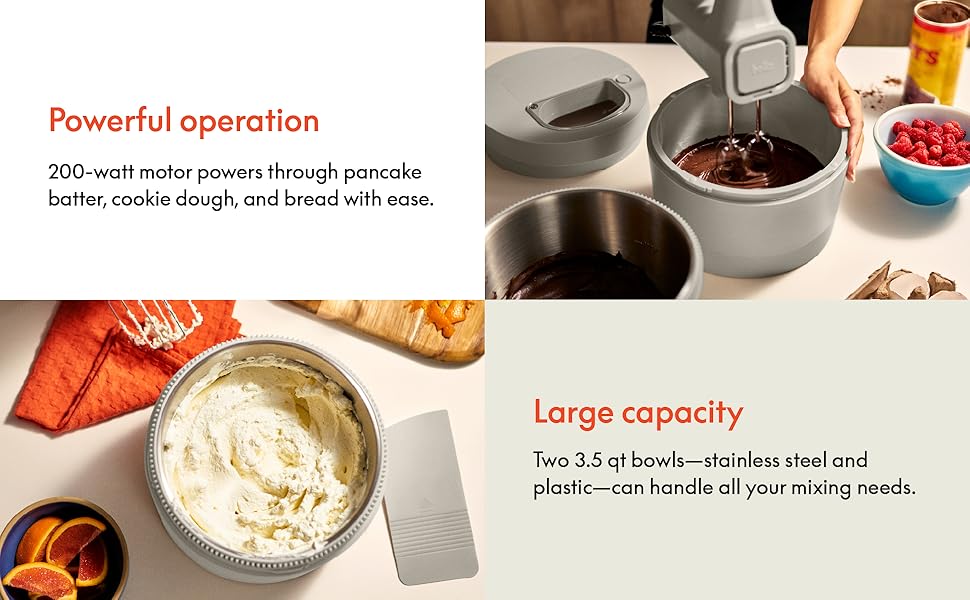 Powerful operation

200-watt motor powers through pancake batter, cookie dough, and bread with ease.

Large capacity

Two 3.5 qt bowls—stainless steel and plastic—can handle all your mixing needs.